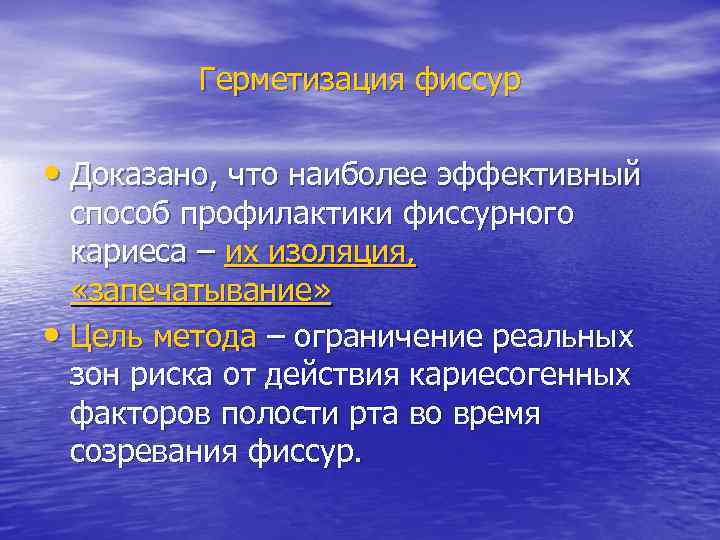 Герметизация фиссур

• Доказано, что наиболее эффективный способ профилактики фиссурного кариеса – их изоляция, «запечатывание»

• Цель метода – ограничение реальных зон риска от действия кариесогенных факторов полости рта во время созревания фиссур.